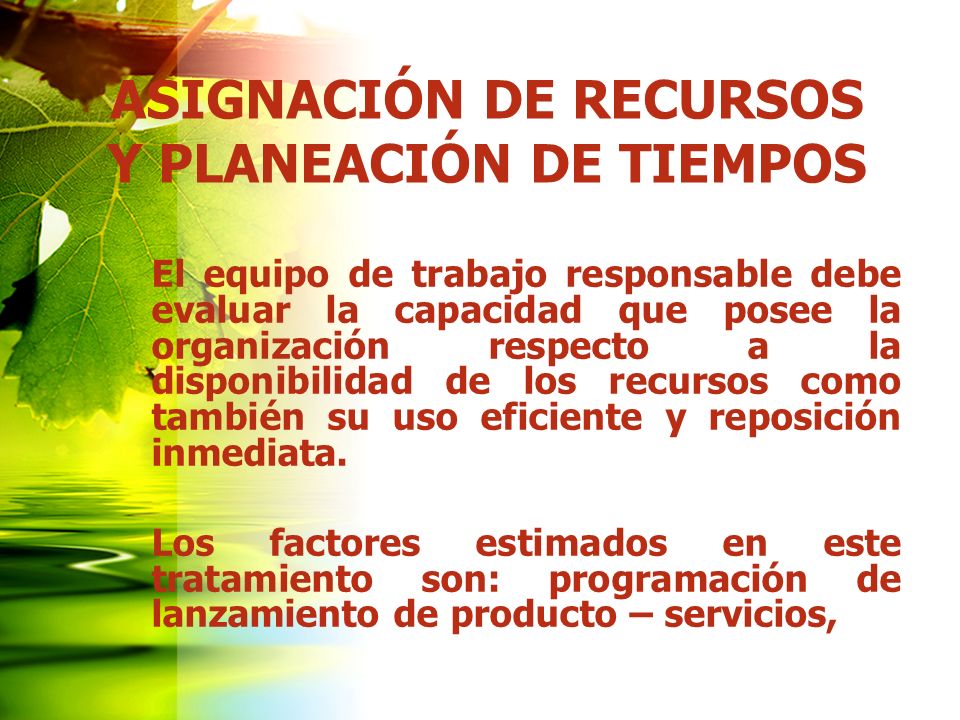 ASIGNACIÓN DE RECURSOS Y PLANEACIÓN DE TIEMPOS

El equipo de trabajo responsable debe evaluar la capacidad que posee la organización respecto a la disponibilidad de los recursos como también su uso eficiente y reposición inmediata.

Los factores estimados en este tratamiento son: programación de lanzamiento de producto – servicios,